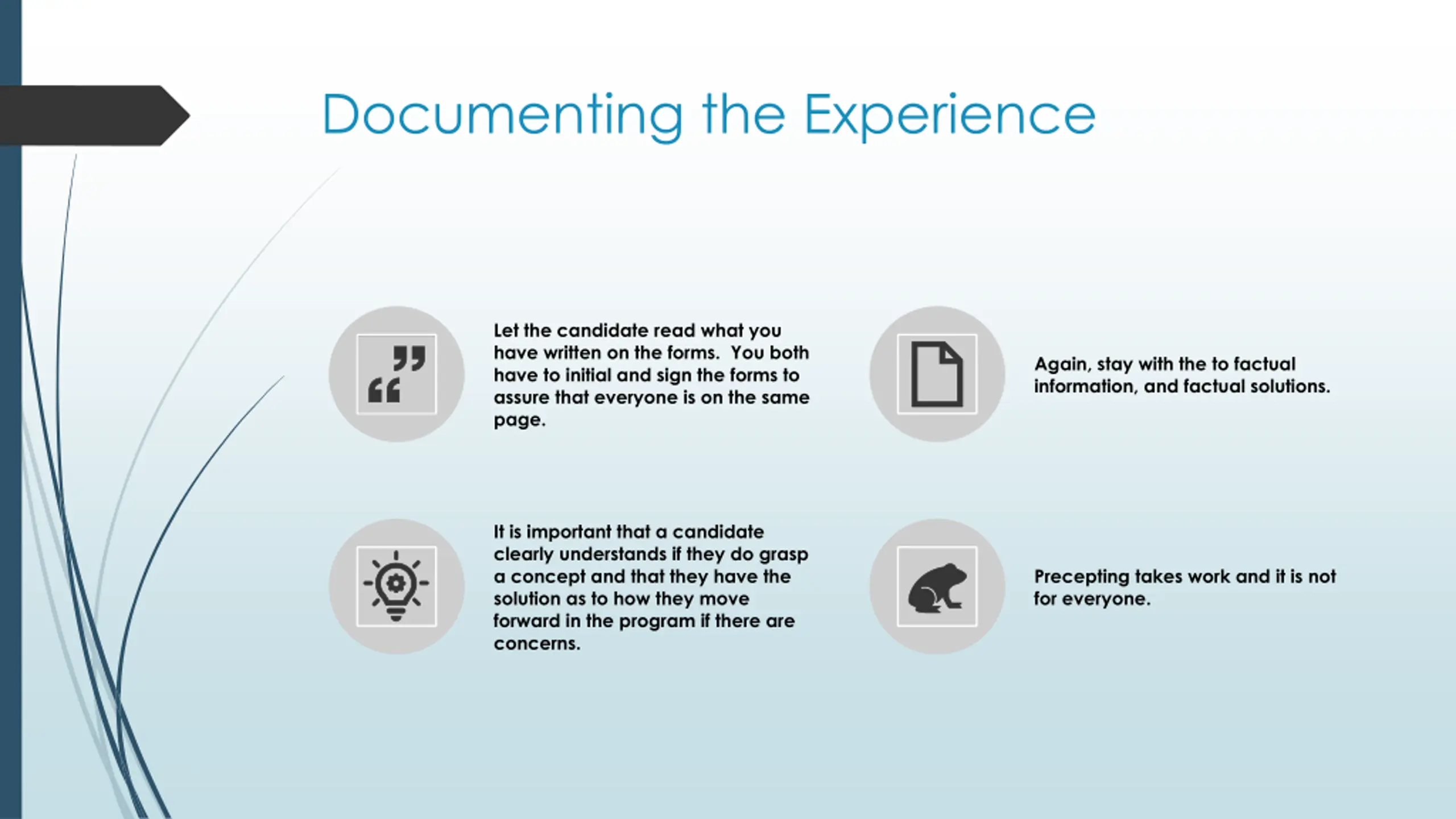 Documenting the Experience

Let the candidate read what you have written on the forms. You both have to initial and sign the forms to assure that everyone is on the same page.

Again, stay with the to factual information, and factual solutions.

It is important that a candidate clearly understands if they do grasp a concept and that they have the solution as to how they move forward in the program if there are concerns.

Precepting takes work and it is not for everyone.